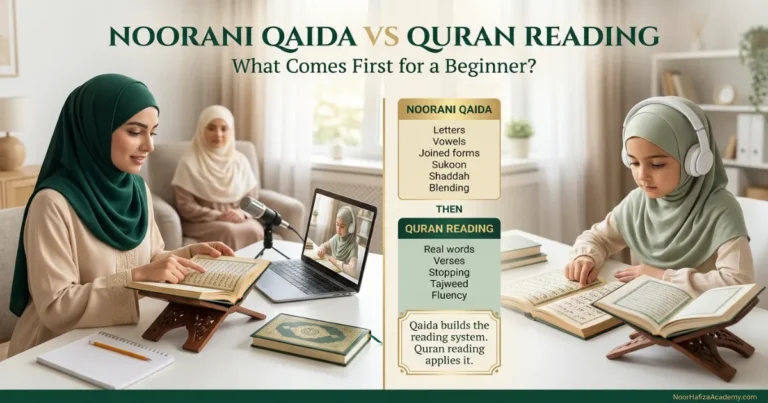 NOORANI QAIDA VS QURAN READING
What Comes First for a Beginner?

NOORANI QAIDA
Letters
Vowels
Joined forms
Sukoon
Shaddah
Blending

THEN

QURAN READING
Real words
Verses
Stopping
Tajweed
Fluency

Qaida builds the reading system. Quran reading applies it.

NoorHafizaAcademy.com